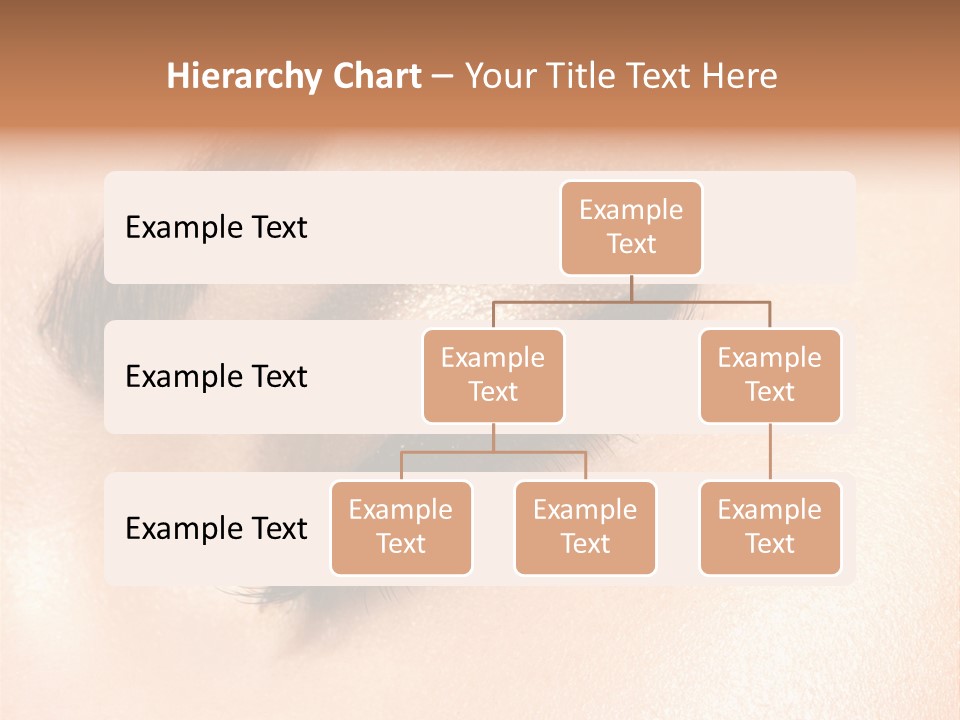 Hierarchy Chart – Your Title Text Here

Example Text

Example Text

Example Text

Example Text

Example Text

Example Text

Example Text

Example Text

Example Text